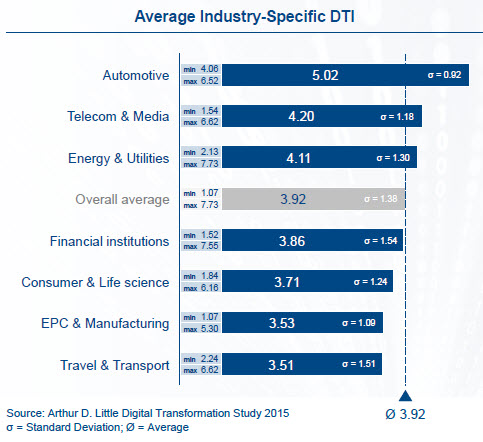 Average Industry-Specific DTI

Automotive
min 4.06
max 6.52
5.02
σ = 0.92

Telecom & Media
min 1.54
max 6.62
4.20
σ = 1.18

Energy & Utilities
min 2.13
max 7.73
4.11
σ = 1.30

Overall average
min 1.07
max 7.73
3.92
σ = 1.38

Financial institutions
min 1.52
max 7.55
3.86
σ = 1.54

Consumer & Life science
min 1.84
max 6.16
3.71
σ = 1.24

EPC & Manufacturing
min 1.07
max 5.30
3.53
σ = 1.09

Travel & Transport
min 2.24
max 6.62
3.51
σ = 1.51

Ø 3.92

Source: Arthur D. Little Digital Transformation Study 2015
σ = Standard Deviation; Ø = Average